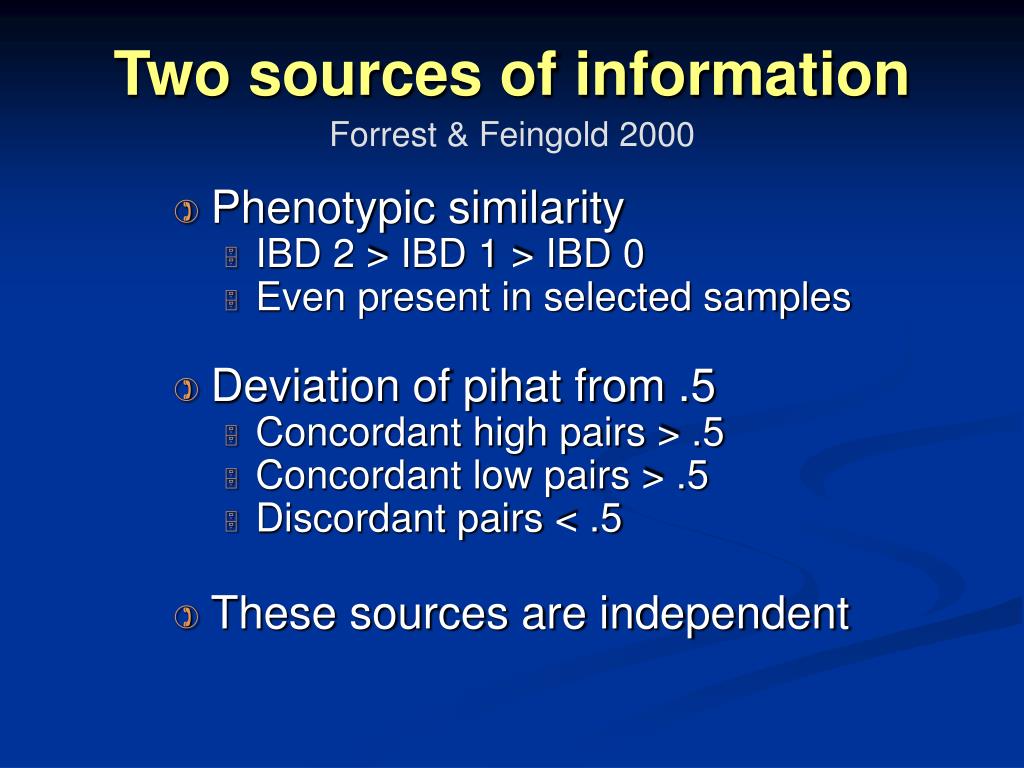 Two sources of information

Forrest & Feingold 2000

Phenotypic similarity
IBD 2 > IBD 1 > IBD 0
Even present in selected samples

Deviation of pihat from .5
Concordant high pairs > .5
Concordant low pairs > .5
Discordant pairs < .5

These sources are independent